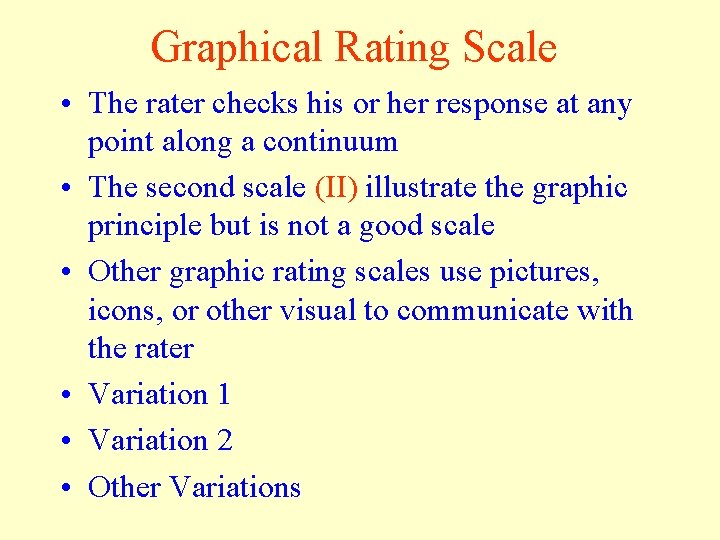 Graphical Rating Scale

• The rater checks his or her response at any point along a continuum
• The second scale (II) illustrate the graphic principle but is not a good scale
• Other graphic rating scales use pictures, icons, or other visual to communicate with the rater
• Variation 1
• Variation 2
• Other Variations